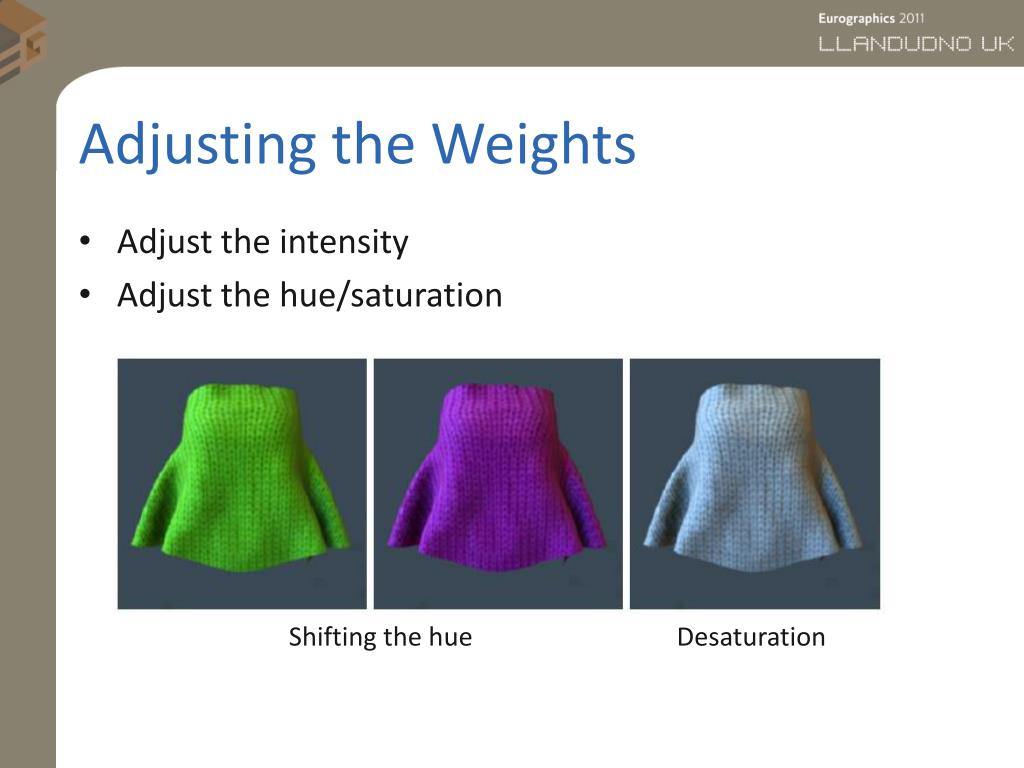 Eurographics 2011
LLANDUDNO UK

Adjusting the Weights

• Adjust the intensity
• Adjust the hue/saturation

Shifting the hue

Desaturation